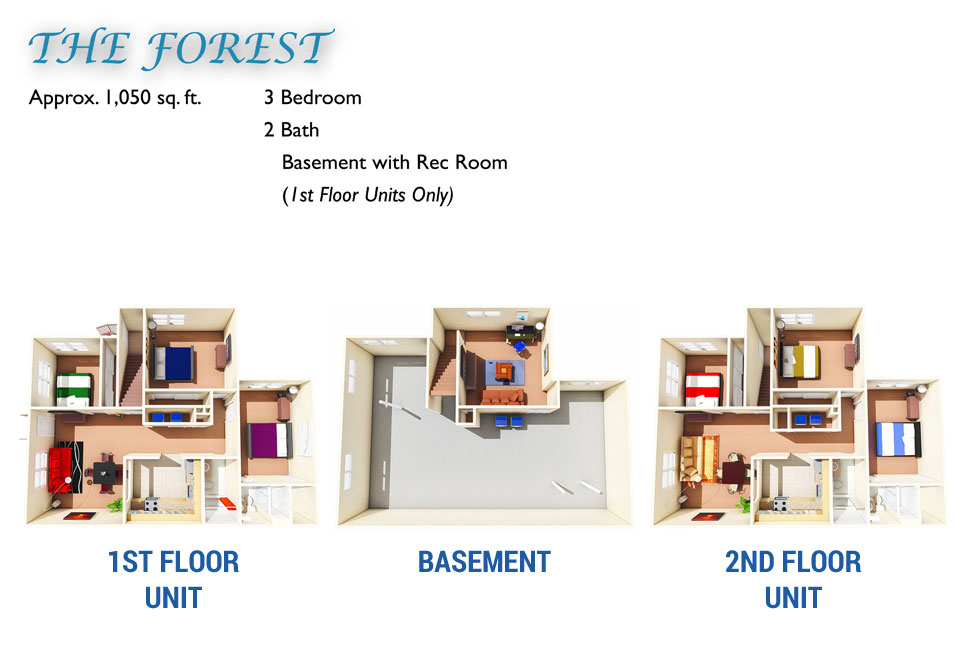 THE FOREST

Approx. 1,050 sq. ft.

3 Bedroom
2 Bath
Basement with Rec Room
(1st Floor Units Only)

1ST FLOOR UNIT

BASEMENT

2ND FLOOR UNIT